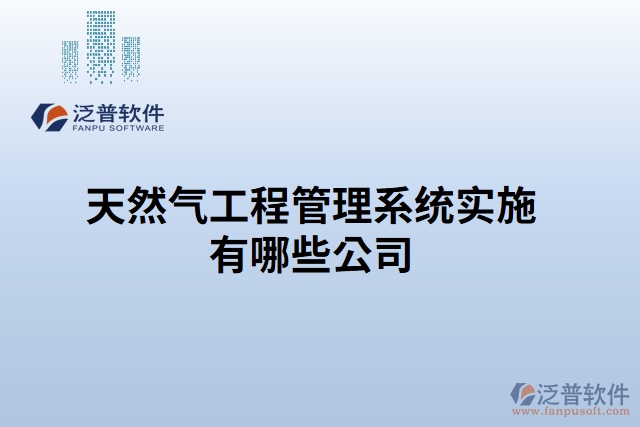 泛普软件
FANPU SOFTWARE

天然气工程管理系统实施有哪些公司

泛普软件
www.fanpusoft.com